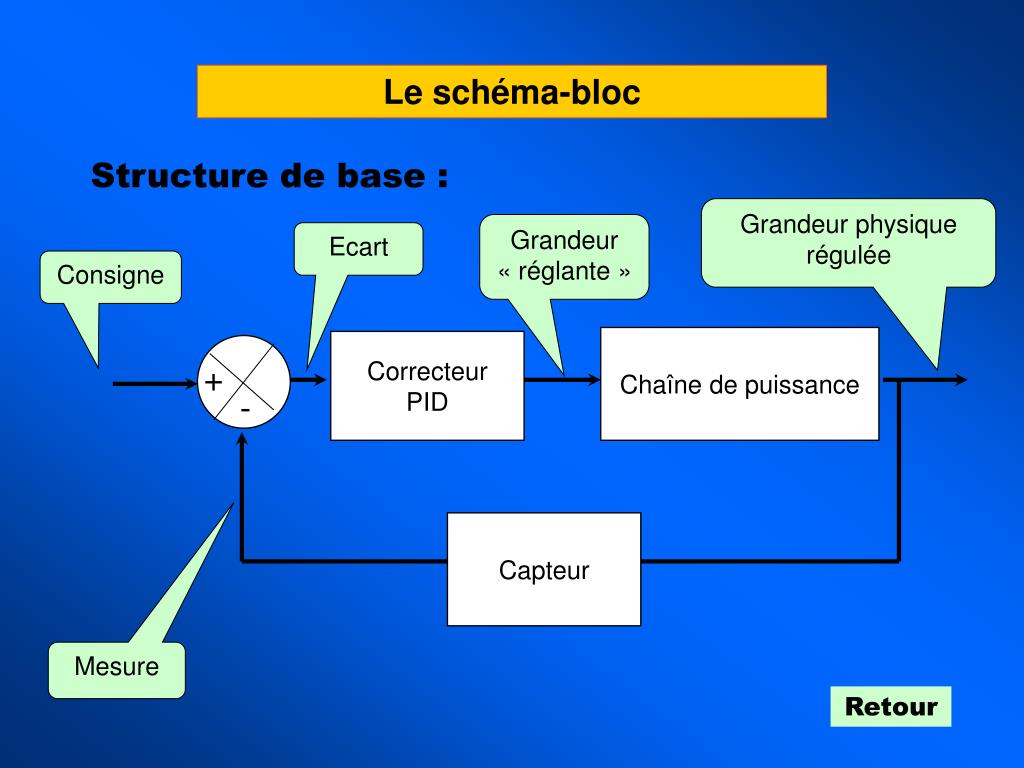 Le schéma-bloc

Structure de base :

Consigne

Ecart

Grandeur « réglante »

Grandeur physique régulée

+

-

Correcteur PID

Chaîne de puissance

Capteur

Mesure

Retour